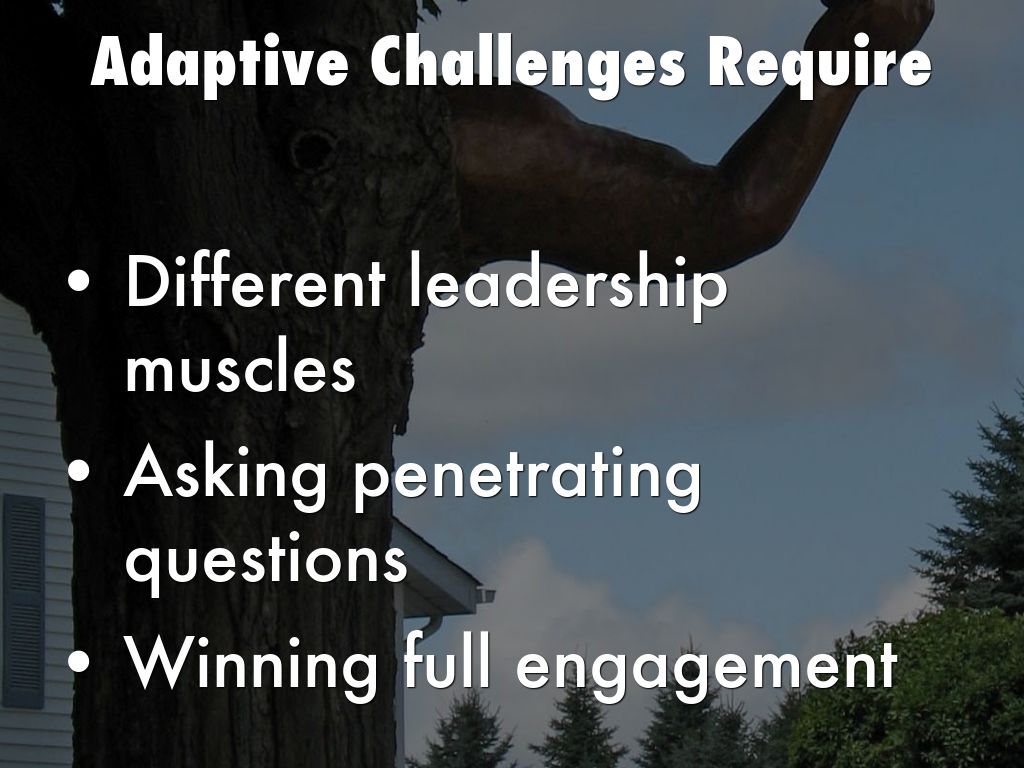 Adaptive Challenges Require

• Different leadership muscles
• Asking penetrating questions
• Winning full engagement